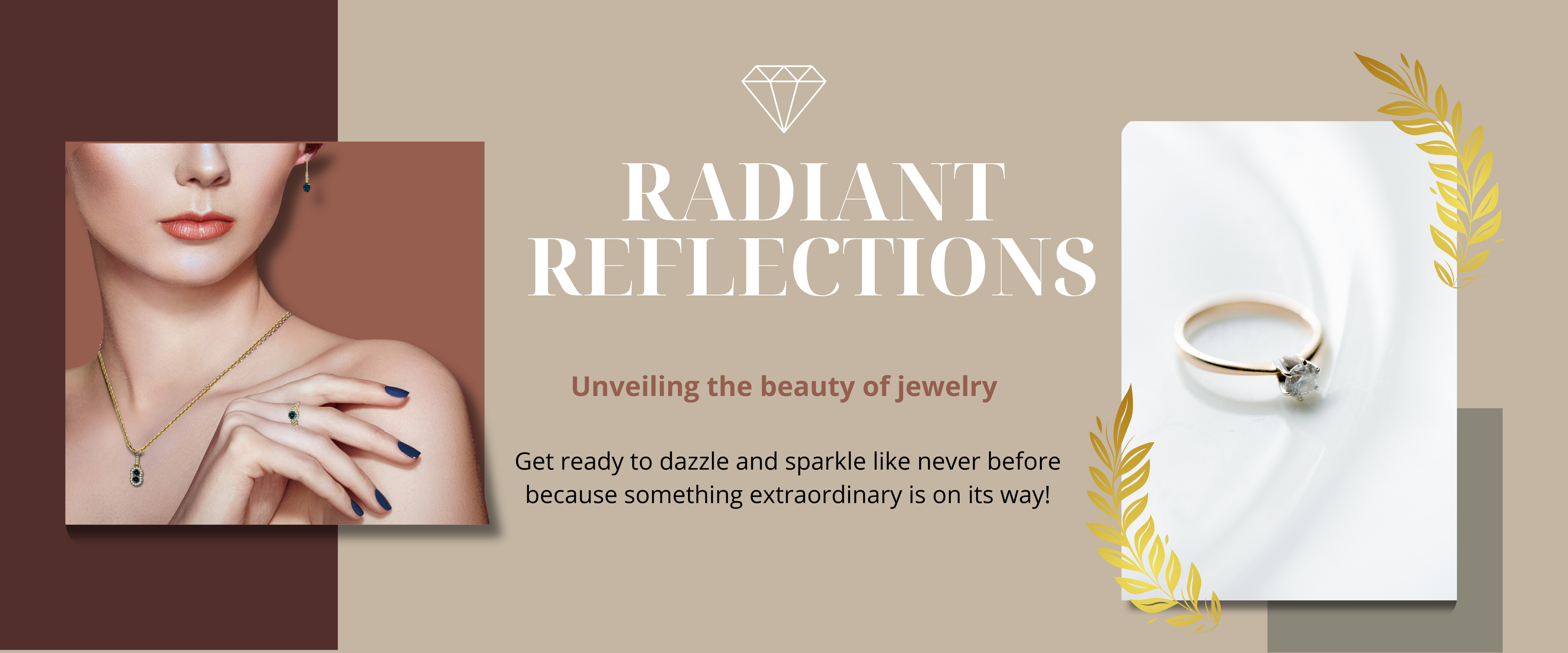 RADIANT REFLECTIONS

Unveiling the beauty of jewelry

Get ready to dazzle and sparkle like never before because something extraordinary is on its way!